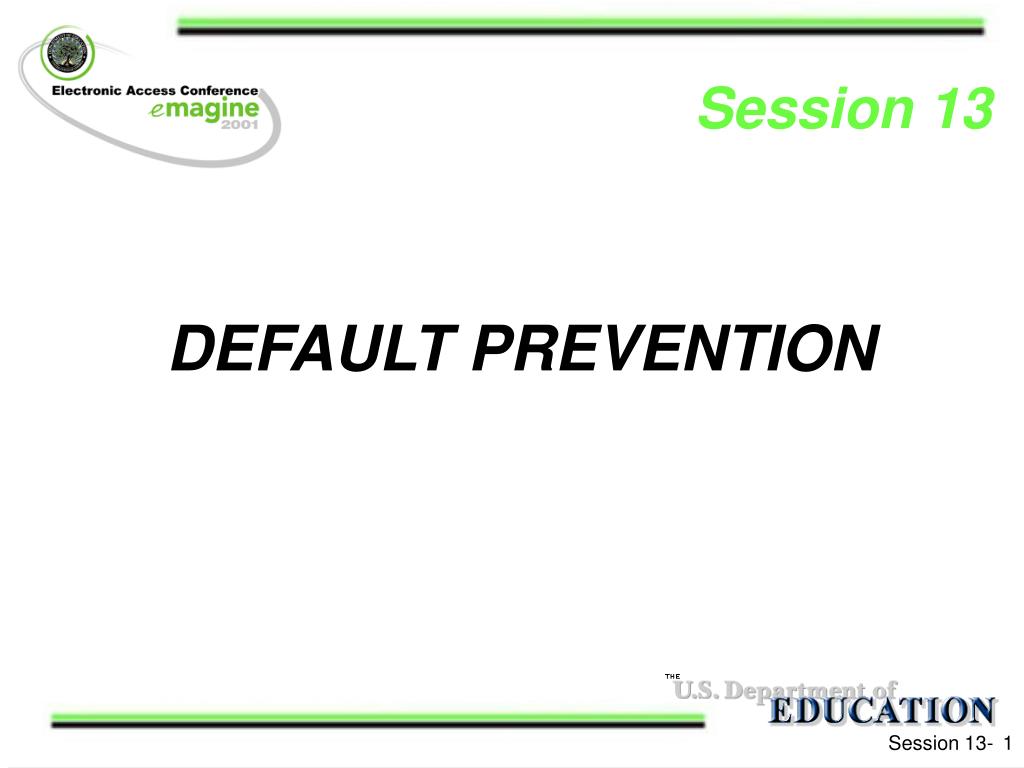 Electronic Access Conference
emagine
2001

Session 13

DEFAULT PREVENTION

THE
U.S. Department of
EDUCATION

Session 13- 1